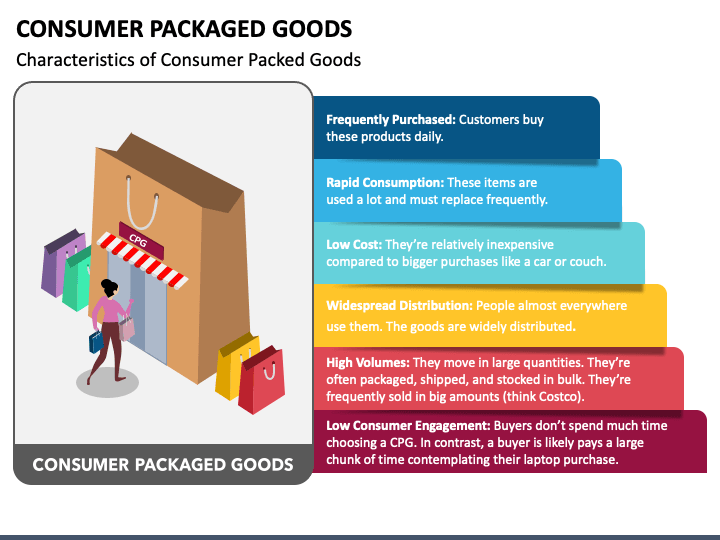 CONSUMER PACKAGED GOODS

Characteristics of Consumer Packed Goods

CPG

CONSUMER PACKAGED GOODS

Frequently Purchased: Customers buy these products daily.

Rapid Consumption: These items are used a lot and must replace frequently.

Low Cost: They're relatively inexpensive compared to bigger purchases like a car or couch.

Widespread Distribution: People almost everywhere use them. The goods are widely distributed.

High Volumes: They move in large quantities. They're often packaged, shipped, and stocked in bulk. They're frequently sold in big amounts (think Costco).

Low Consumer Engagement: Buyers don't spend much time choosing a CPG. In contrast, a buyer is likely pays a large chunk of time contemplating their laptop purchase.